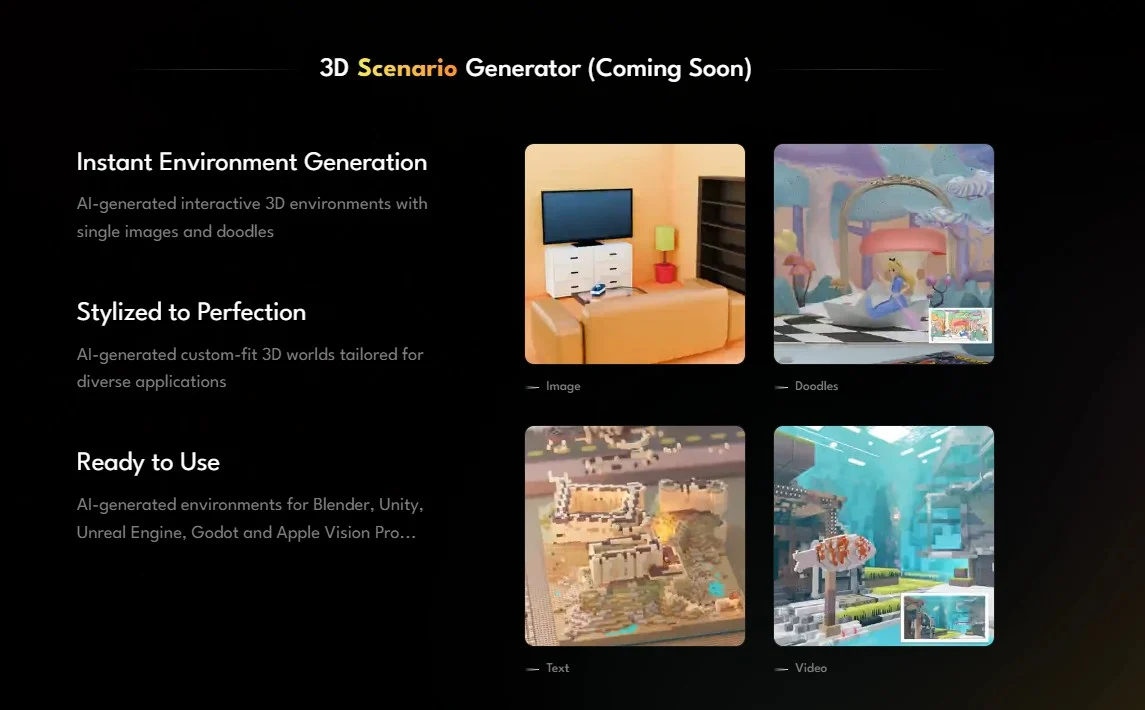 3D Scenario Generator (Coming Soon)

Instant Environment Generation

AI-generated interactive 3D environments with single images and doodles

Stylized to Perfection

AI-generated custom-fit 3D worlds tailored for diverse applications

Ready to Use

AI-generated environments for Blender, Unity, Unreal Engine, Godot and Apple Vision Pro...

Image

Doodles

Text

Video